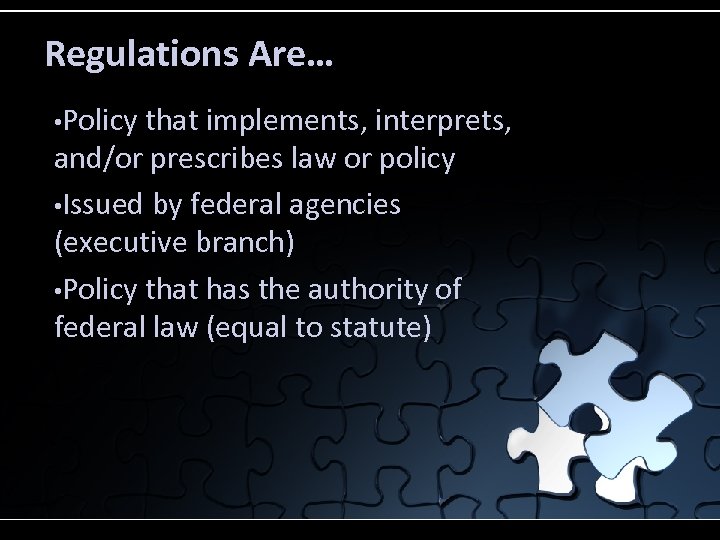 Regulations Are…

•Policy that implements, interprets, and/or prescribes law or policy

•Issued by federal agencies (executive branch)

•Policy that has the authority of federal law (equal to statute)